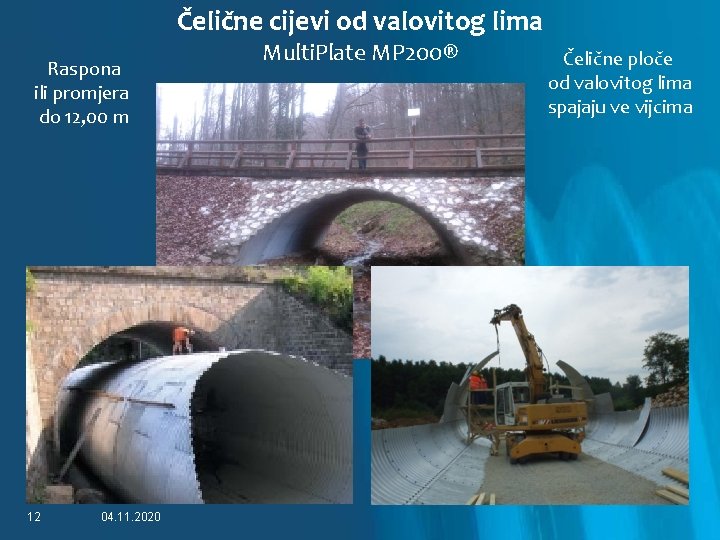 Čelične cijevi od valovitog lima
MultiPlate MP200®

Raspona ili promjera do 12,00 m

Čelične ploče od valovitog lima spajaju ve vijcima

12

04.11.2020